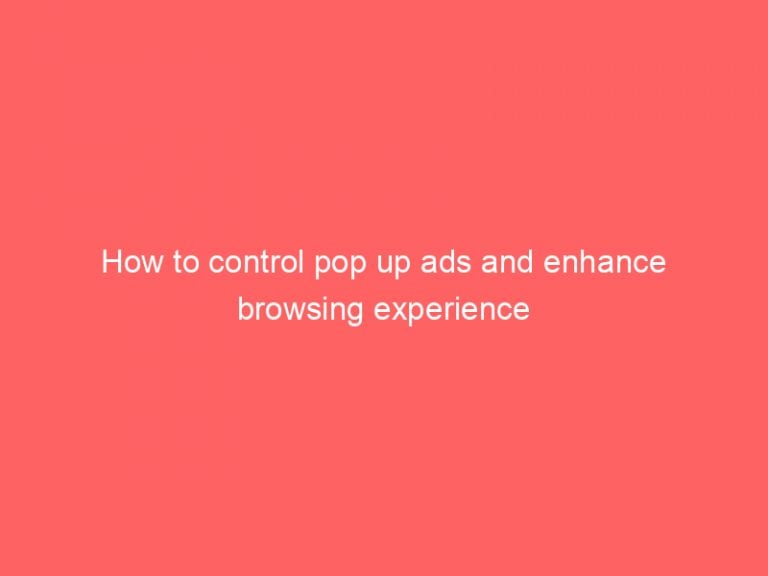 How to control pop up ads and enhance browsing experience